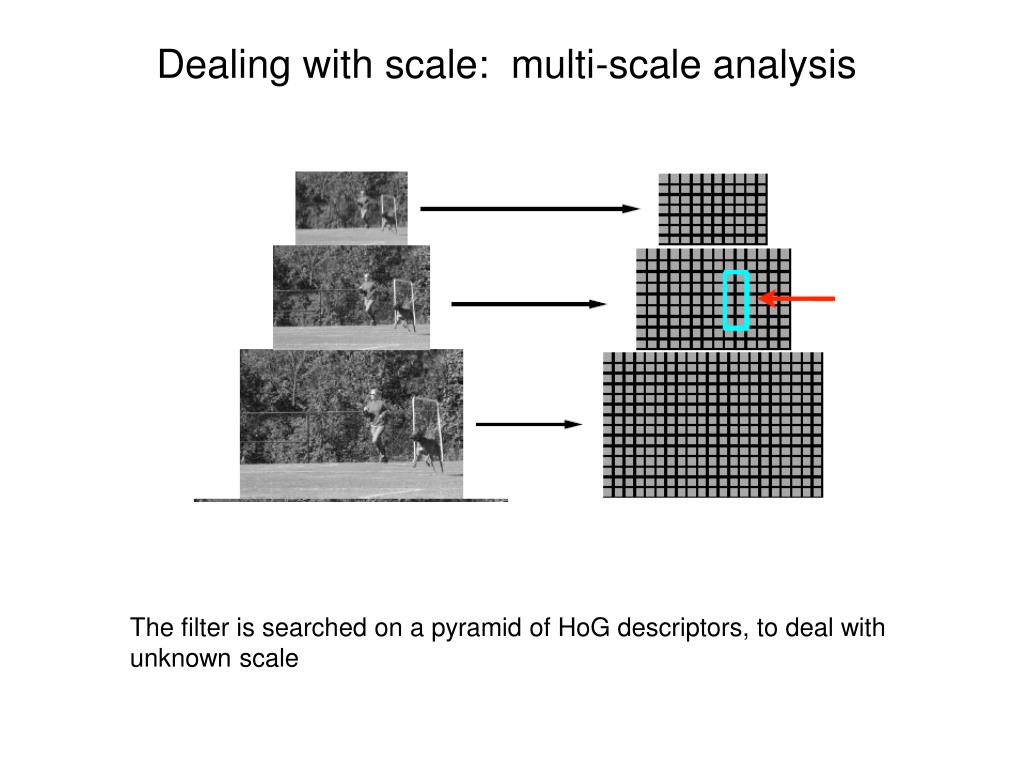 Dealing with scale:  multi-scale analysis

The filter is searched on a pyramid of HoG descriptors, to deal with unknown scale